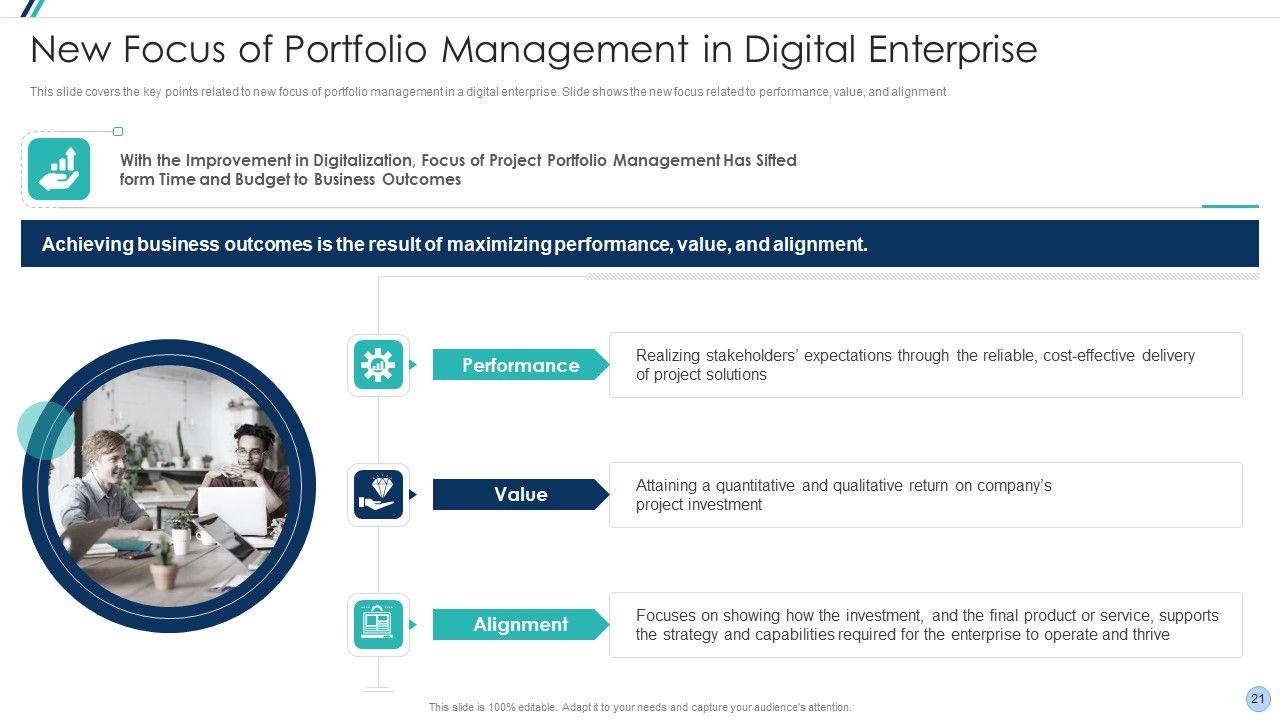 New Focus of Portfolio Management in Digital Enterprise

This slide covers the key points related to new focus of portfolio management in a digital enterprise. Slide shows the new focus related to performance, value, and alignment

With the Improvement in Digitalization, Focus of Project Portfolio Management Has Sifted form Time and Budget to Business Outcomes

Achieving business outcomes is the result of maximizing performance, value, and alignment.

Performance

Realizing stakeholders' expectations through the reliable, cost-effective delivery of project solutions

Value

Attaining a quantitative and qualitative return on company's project investment

Alignment

Focuses on showing how the investment, and the final product or service, supports the strategy and capabilities required for the enterprise to operate and thrive

This slide is 100% editable. Adapt it to your needs and capture your audience's attention.

21